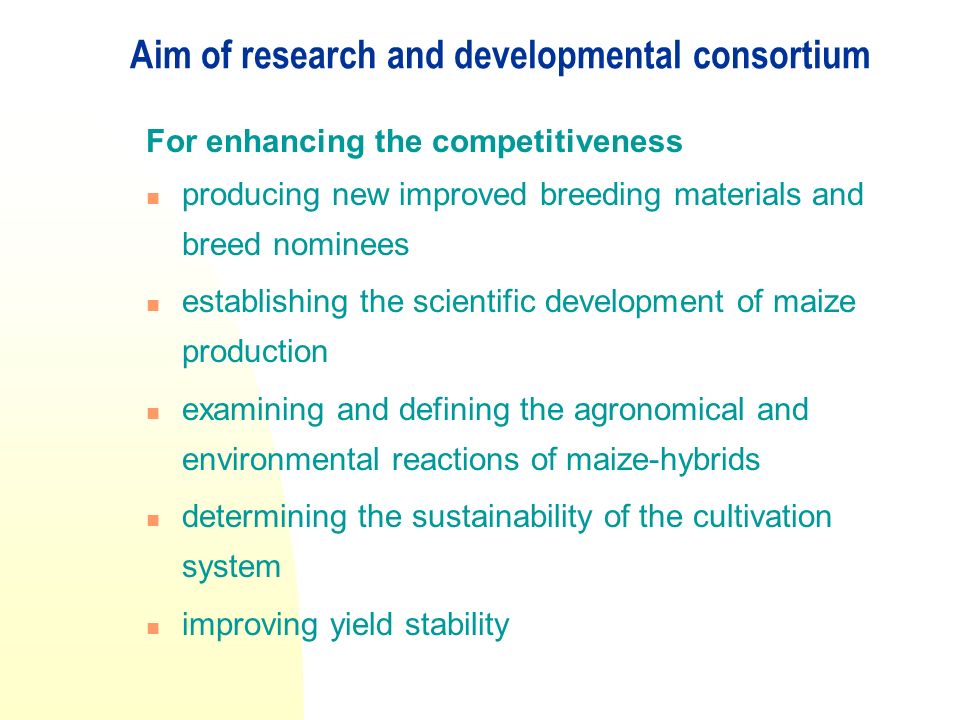 Aim of research and developmental consortium

For enhancing the competitiveness

- producing new improved breeding materials and breed nominees
- establishing the scientific development of maize production
- examining and defining the agronomical and environmental reactions of maize-hybrids
- determining the sustainability of the cultivation system
- improving yield stability